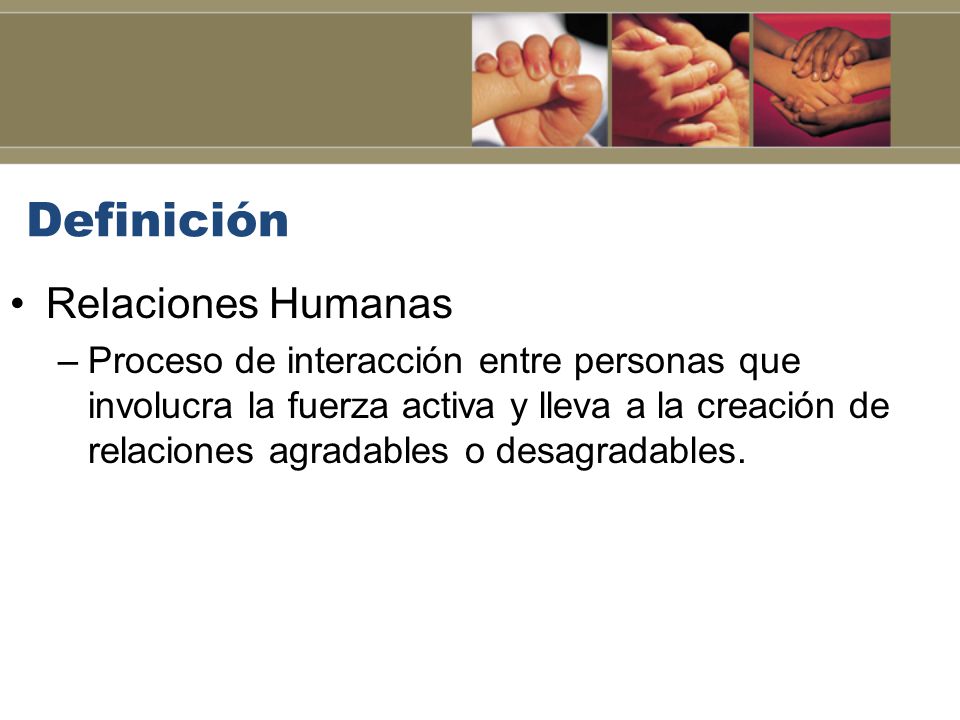 Definición

• Relaciones Humanas

– Proceso de interacción entre personas que involucra la fuerza activa y lleva a la creación de relaciones agradables o desagradables.